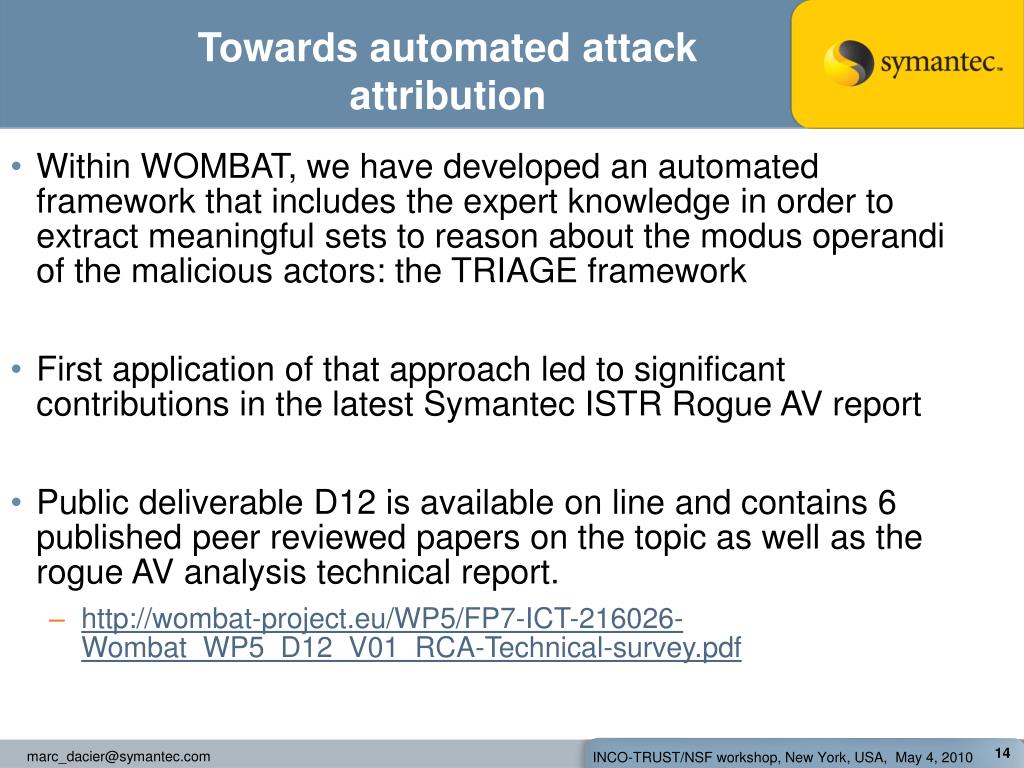 Towards automated attack attribution

symantec.

• Within WOMBAT, we have developed an automated framework that includes the expert knowledge in order to extract meaningful sets to reason about the modus operandi of the malicious actors: the TRIAGE framework

• First application of that approach led to significant contributions in the latest Symantec ISTR Rogue AV report

• Public deliverable D12 is available on line and contains 6 published peer reviewed papers on the topic as well as the rogue AV analysis technical report.

– http://wombat-project.eu/WP5/FP7-ICT-216026-Wombat_WP5_D12_V01_RCA-Technical-survey.pdf

marc_dacier@symantec.com

INCO-TRUST/NSF workshop, New York, USA, May 4, 2010

14